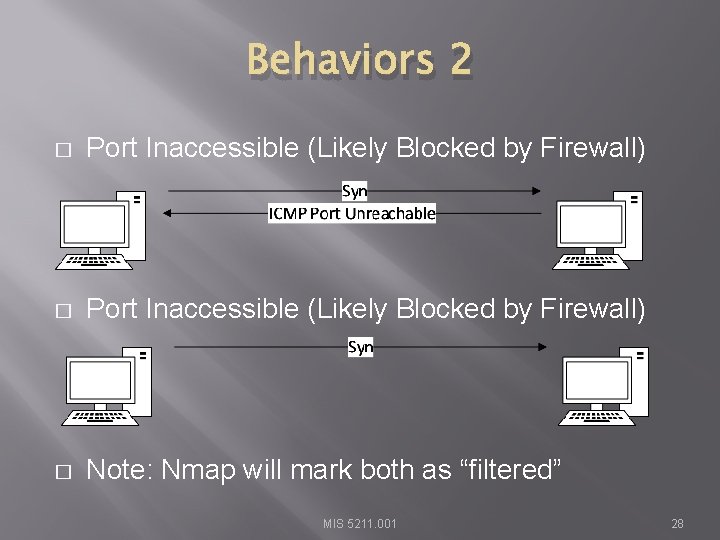 Behaviors 2

□ Port Inaccessible (Likely Blocked by Firewall)

Syn

ICMP Port Unreachable

□ Port Inaccessible (Likely Blocked by Firewall)

Syn

□ Note: Nmap will mark both as “filtered”

MIS 5211.001

28